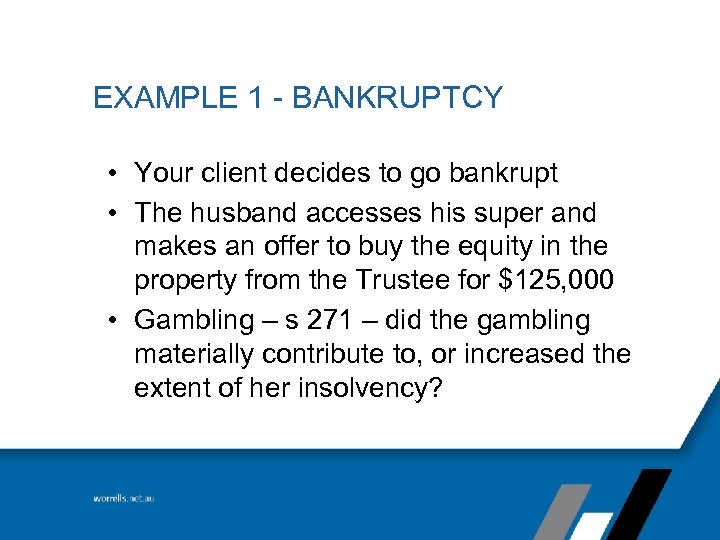 EXAMPLE 1 - BANKRUPTCY

• Your client decides to go bankrupt
• The husband accesses his super and makes an offer to buy the equity in the property from the Trustee for \$125,000
• Gambling – s 271 – did the gambling materially contribute to, or increased the extent of her insolvency?

worrells.net.au